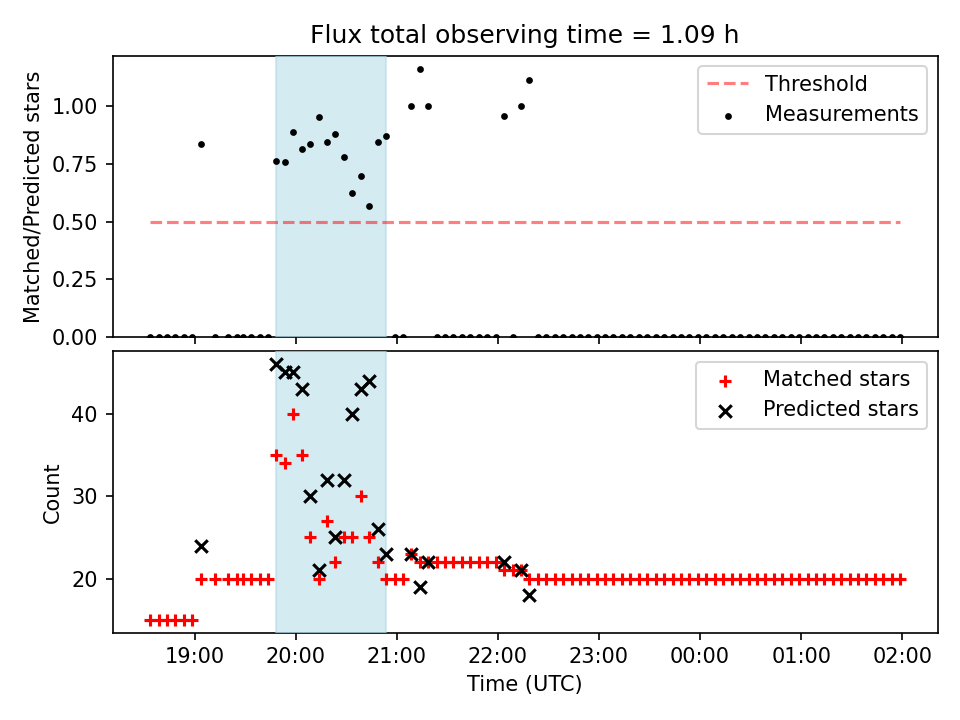 Flux total observing time = 1.09 h

Matched/Predicted stars

1.00
0.75
0.50
0.25
0.00

Threshold
Measurements

Count

40
30
20

Matched stars
Predicted stars

19:00
20:00
21:00
22:00
23:00
00:00
01:00
02:00

Time (UTC)